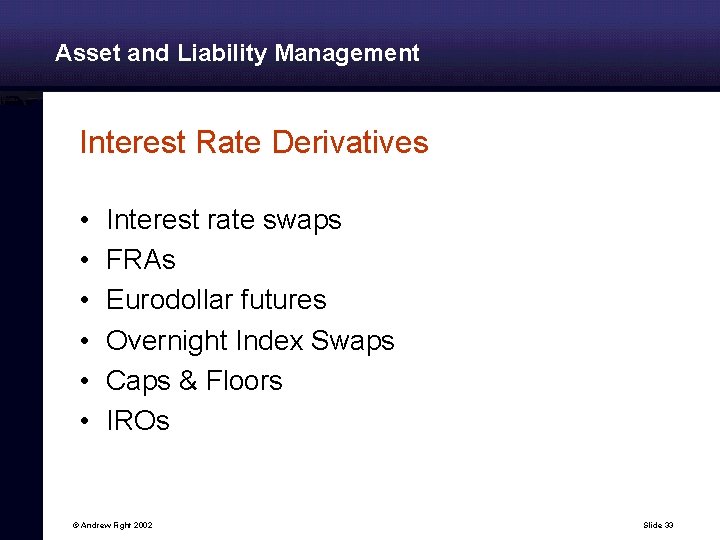 Asset and Liability Management

Interest Rate Derivatives

• Interest rate swaps
• FRAs
• Eurodollar futures
• Overnight Index Swaps
• Caps & Floors
• IROs

© Andrew Fight 2002

Slide 33